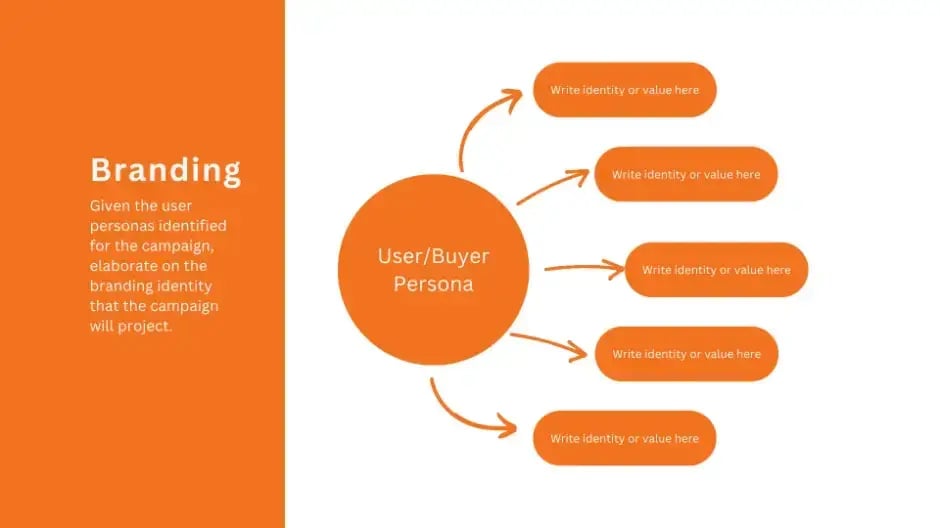 Branding

Given the user personas identified for the campaign, elaborate on the branding identity that the campaign will project.

User/Buyer Persona

Write identity or value here

Write identity or value here

Write identity or value here

Write identity or value here

Write identity or value here